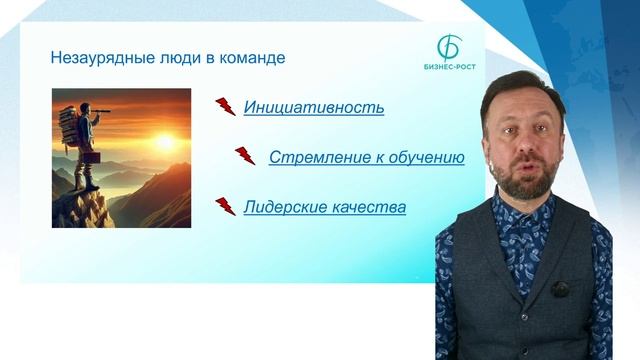 Незаурядные люди в команде

БИЗНЕС-РОСТ

Инициативность

Стремление к обучению

Лидерские качества